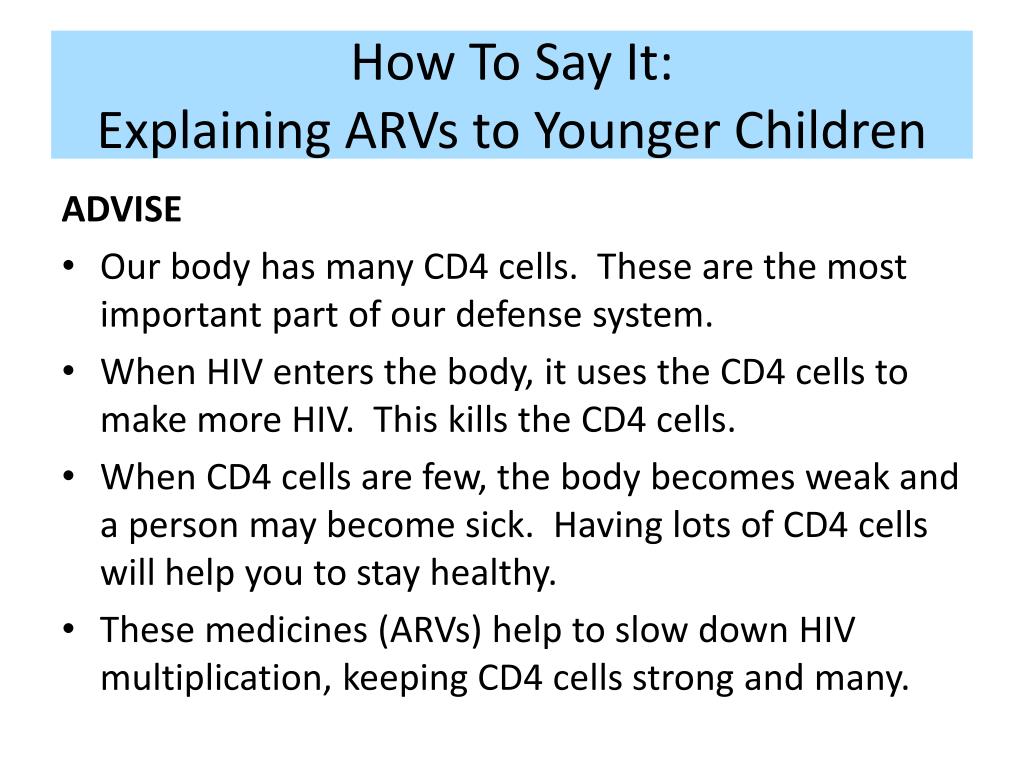 How To Say It:
Explaining ARVs to Younger Children

ADVISE

• Our body has many CD4 cells. These are the most important part of our defense system.
• When HIV enters the body, it uses the CD4 cells to make more HIV. This kills the CD4 cells.
• When CD4 cells are few, the body becomes weak and a person may become sick. Having lots of CD4 cells will help you to stay healthy.
• These medicines (ARVs) help to slow down HIV multiplication, keeping CD4 cells strong and many.